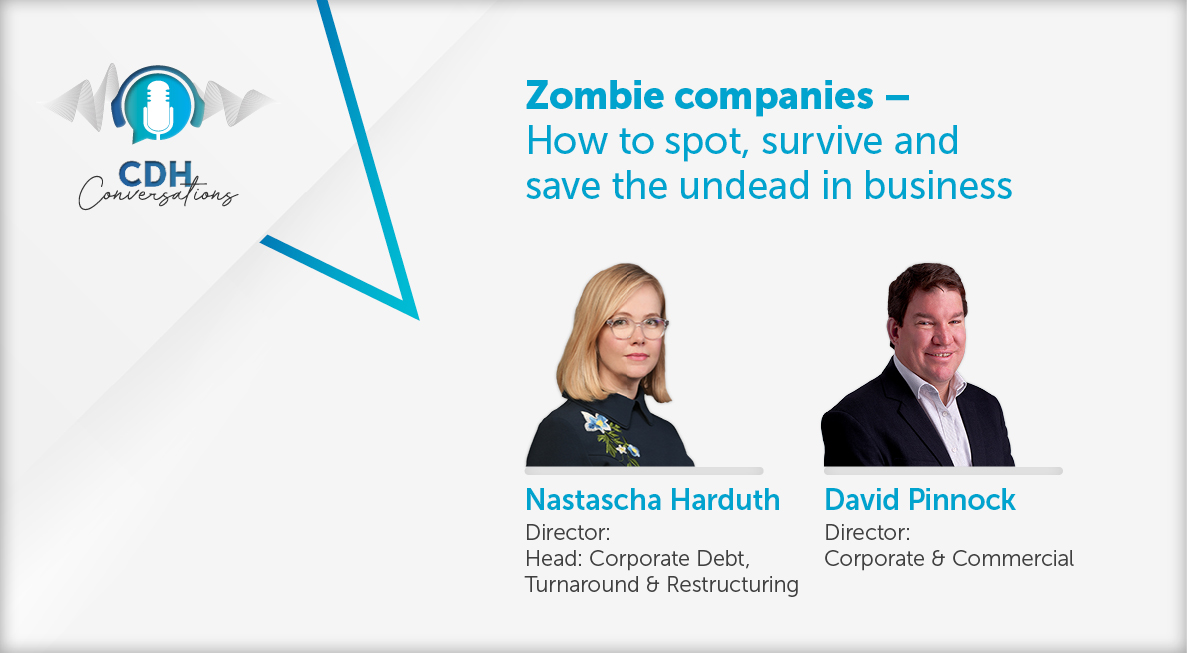 CDH
Conversations

Zombie companies –
How to spot, survive and save the undead in business

Nastascha Harduth
Director:
Head: Corporate Debt, Turnaround & Restructuring

David Pinnock
Director:
Corporate & Commercial